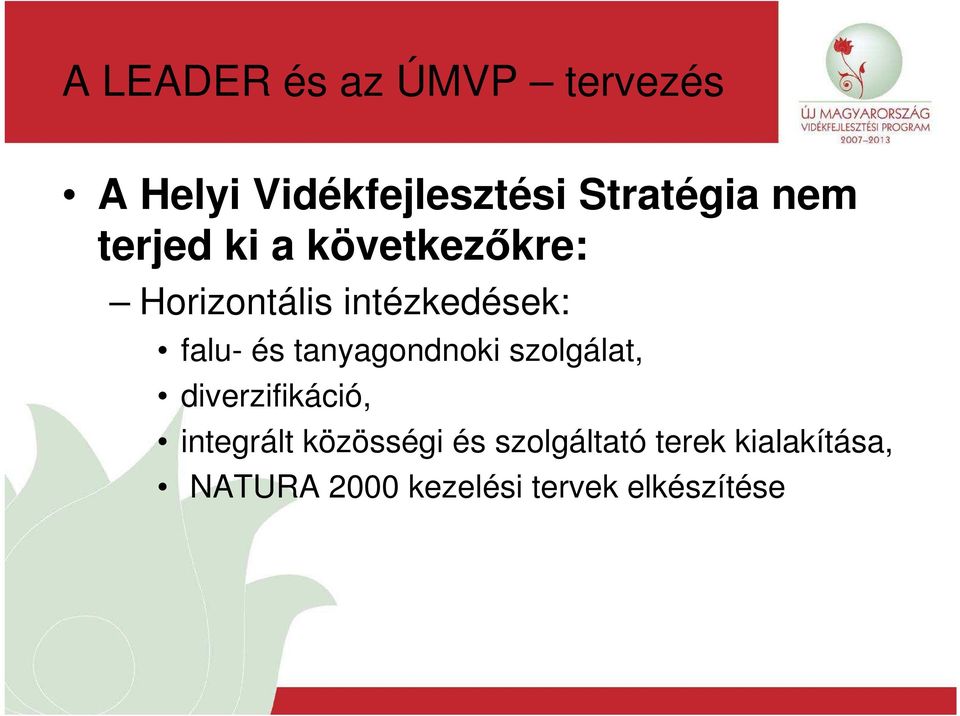 A LEADER és az ÚMVP – tervezés

ÚJ MAGYARORSZÁG
VIDÉKFEJLESZTÉSI PROGRAM
2007–2013

• A Helyi Vidékfejlesztési Stratégia nem terjed ki a következőkre:
– Horizontális intézkedések:
• falu- és tanyagondnoki szolgálat,
• diverzifikáció,
• integrált közösségi és szolgáltató terek kialakítása,
• NATURA 2000 kezelési tervek elkészítése